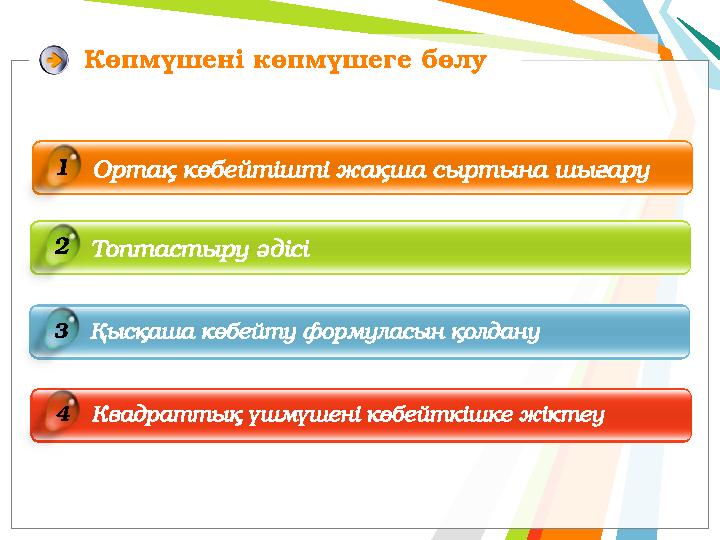 Көпмүшені көпмүшеге бөлу

1 Ортақ көбейтішті жақша сыртына шығару

2 Топтастыру әдісі

3 Қысқаша көбейту формуласын қолдану

4 Квадраттық үшмүшені көбейткішке жіктеу